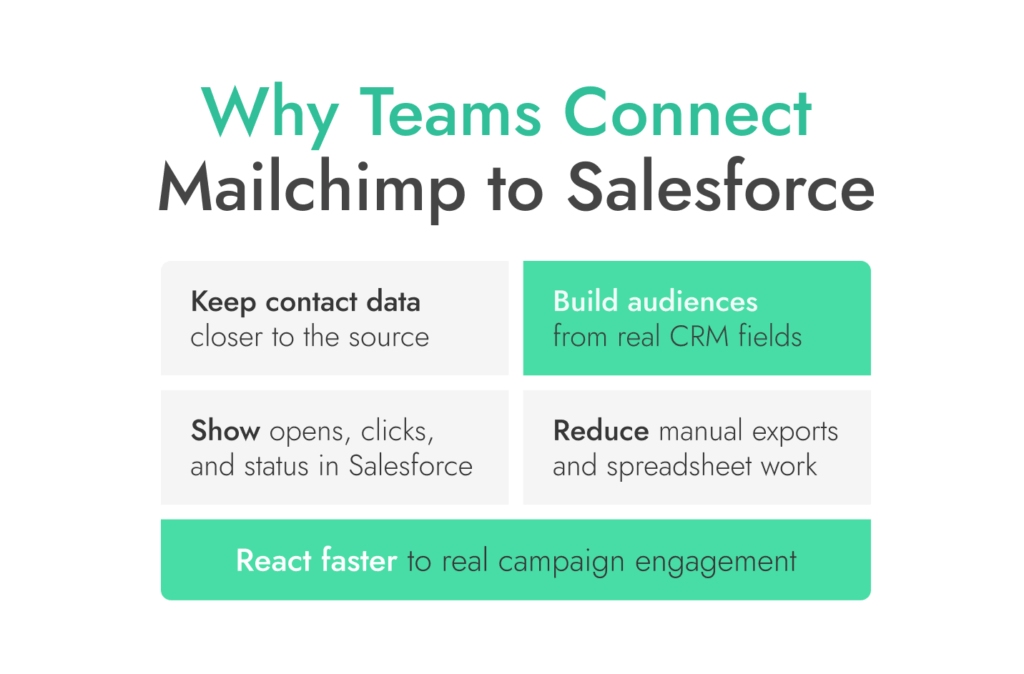 Why Teams Connect Mailchimp to Salesforce

Keep contact data closer to the source

Build audiences from real CRM fields

Show opens, clicks, and status in Salesforce

Reduce manual exports and spreadsheet work

React faster to real campaign engagement